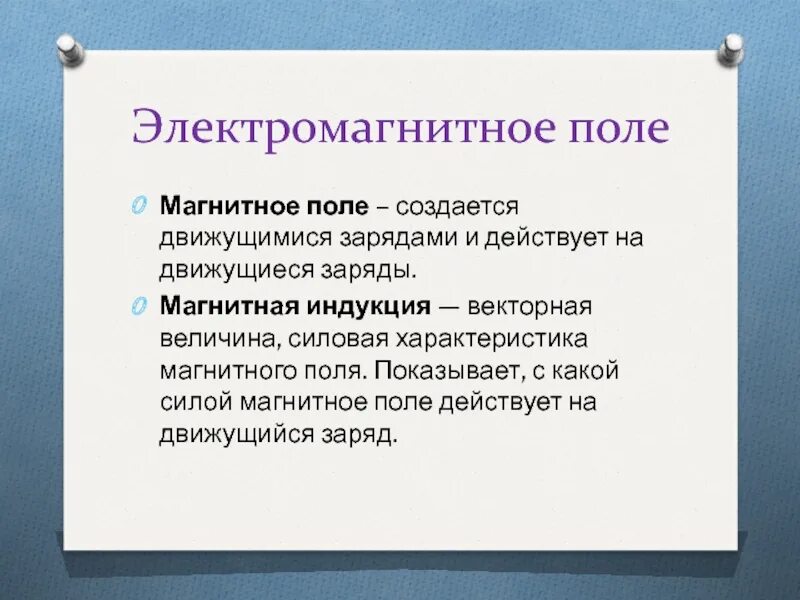 Электромагнитное поле

Магнитное поле – создается движущимися зарядами и действует на движущиеся заряды.

Магнитная индукция — векторная величина, силовая характеристика магнитного поля. Показывает, с какой силой магнитное поле действует на движущийся заряд.